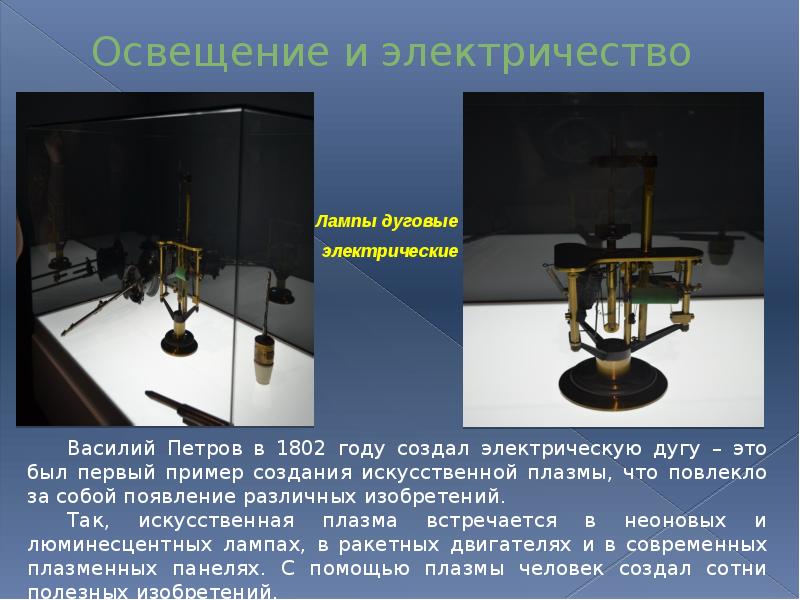 Освещение и электричество

Лампы дуговые электрические

Василий Петров в 1802 году создал электрическую дугу – это был первый пример создания искусственной плазмы, что повлекло за собой появление различных изобретений.

Так, искусственная плазма встречается в неоновых и люминесцентных лампах, в ракетных двигателях и в современных плазменных панелях. С помощью плазмы человек создал сотни полезных изобретений.